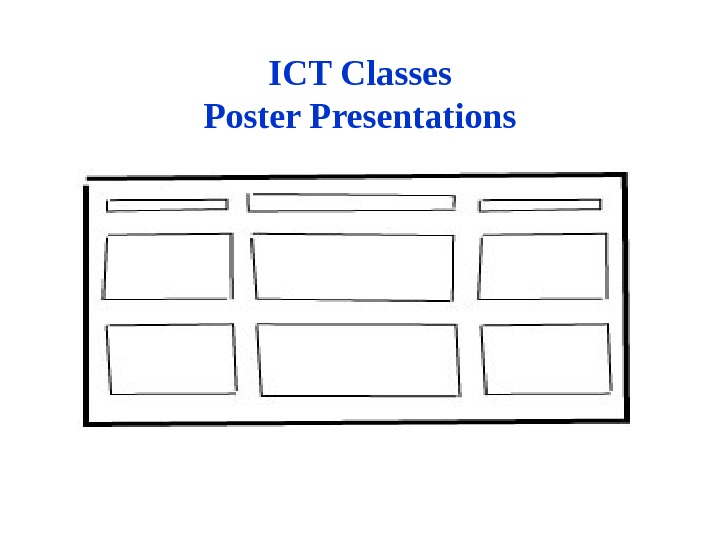 ICT Classes
Poster Presentations